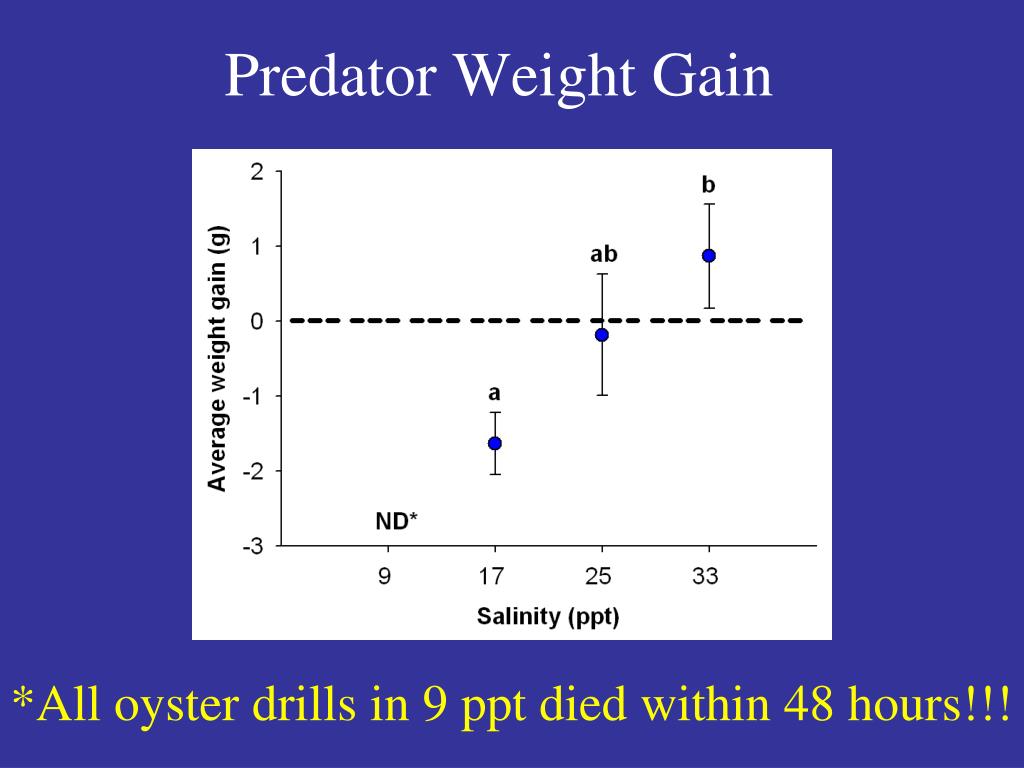 Predator Weight Gain

Average weight gain (g)

2
1
0
-1
-2
-3

b
ab
a
ND*

9
17
25
33

Salinity (ppt)

*All oyster drills in 9 ppt died within 48 hours!!!